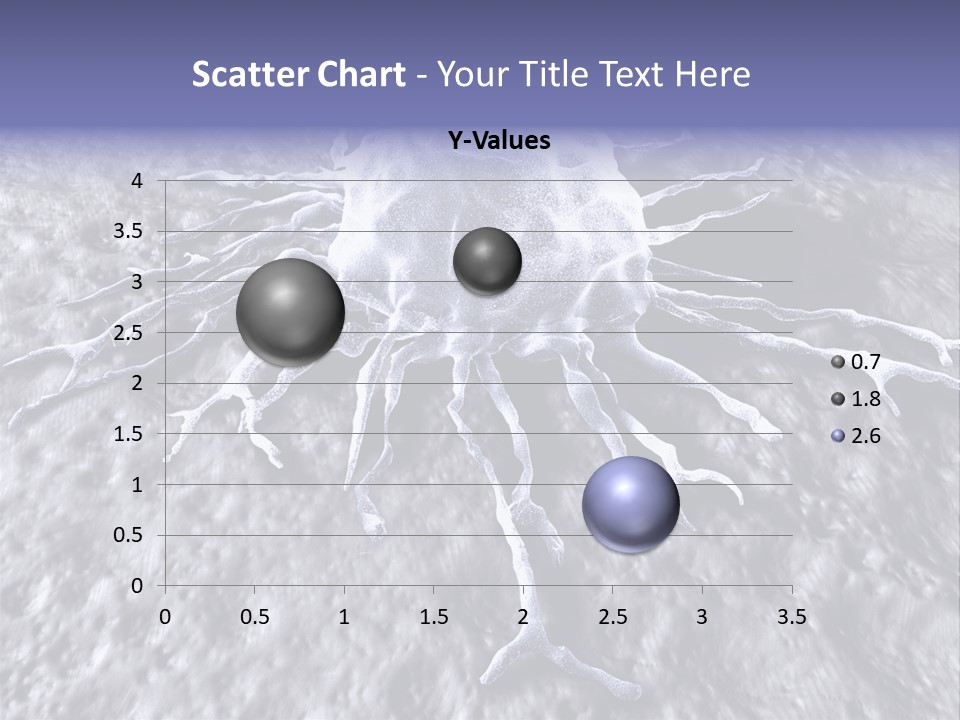 Scatter Chart - Your Title Text Here

Y-Values

4
3.5
3
2.5
2
1.5
1
0.5
0

0
0.5
1
1.5
2
2.5
3
3.5

0.7
1.8
2.6